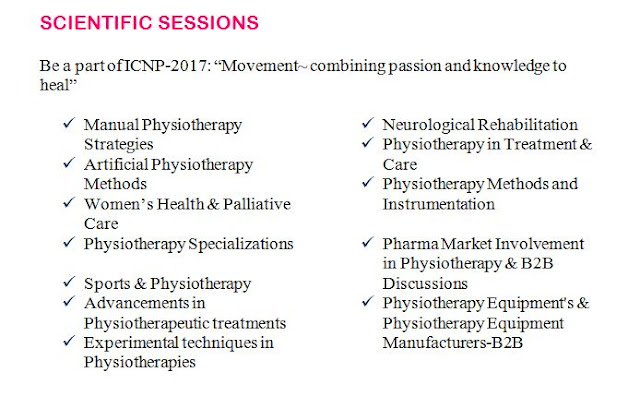 SCIENTIFIC SESSIONS

Be a part of ICNP-2017: “Movement~ combining passion and knowledge to heal”

✓ Manual Physiotherapy Strategies
✓ Artificial Physiotherapy Methods
✓ Women’s Health & Palliative Care
✓ Physiotherapy Specializations

✓ Sports & Physiotherapy
✓ Advancements in Physiotherapeutic treatments
✓ Experimental techniques in Physiotherapies

✓ Neurological Rehabilitation
✓ Physiotherapy in Treatment & Care
✓ Physiotherapy Methods and Instrumentation

✓ Pharma Market Involvement in Physiotherapy & B2B Discussions
✓ Physiotherapy Equipment's & Physiotherapy Equipment Manufacturers-B2B